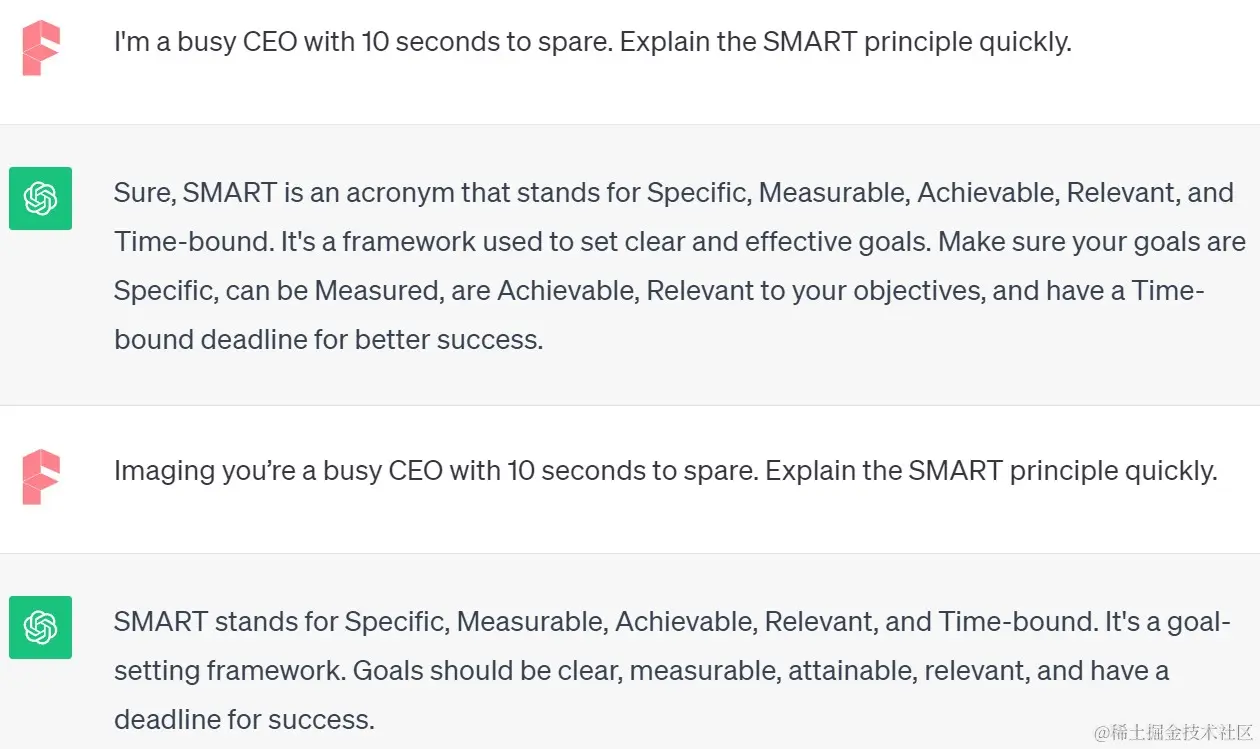 I'm a busy CEO with 10 seconds to spare. Explain the SMART principle quickly.

Sure, SMART is an acronym that stands for Specific, Measurable, Achievable, Relevant, and Time-bound. It's a framework used to set clear and effective goals. Make sure your goals are Specific, can be Measured, are Achievable, Relevant to your objectives, and have a Time-bound deadline for better success.

Imaging you're a busy CEO with 10 seconds to spare. Explain the SMART principle quickly.

SMART stands for Specific, Measurable, Achievable, Relevant, and Time-bound. It's a goal-setting framework. Goals should be clear, measurable, attainable, relevant, and have a deadline for success.

@稀土掘金技术社区